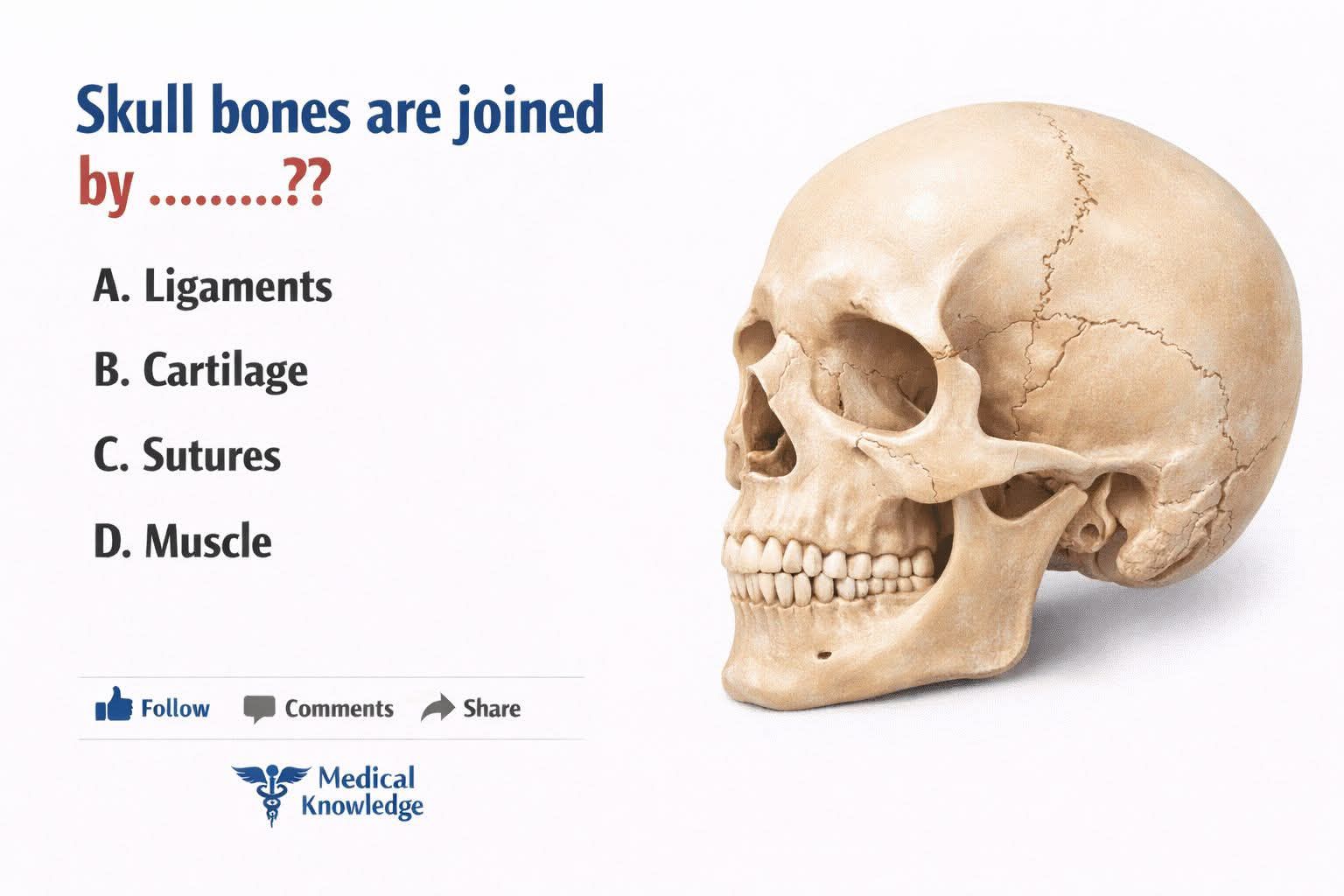 Skull bones are joined by .........??

A. Ligaments

B. Cartilage

C. Sutures

D. Muscle

Follow Comments Share

Medical Knowledge